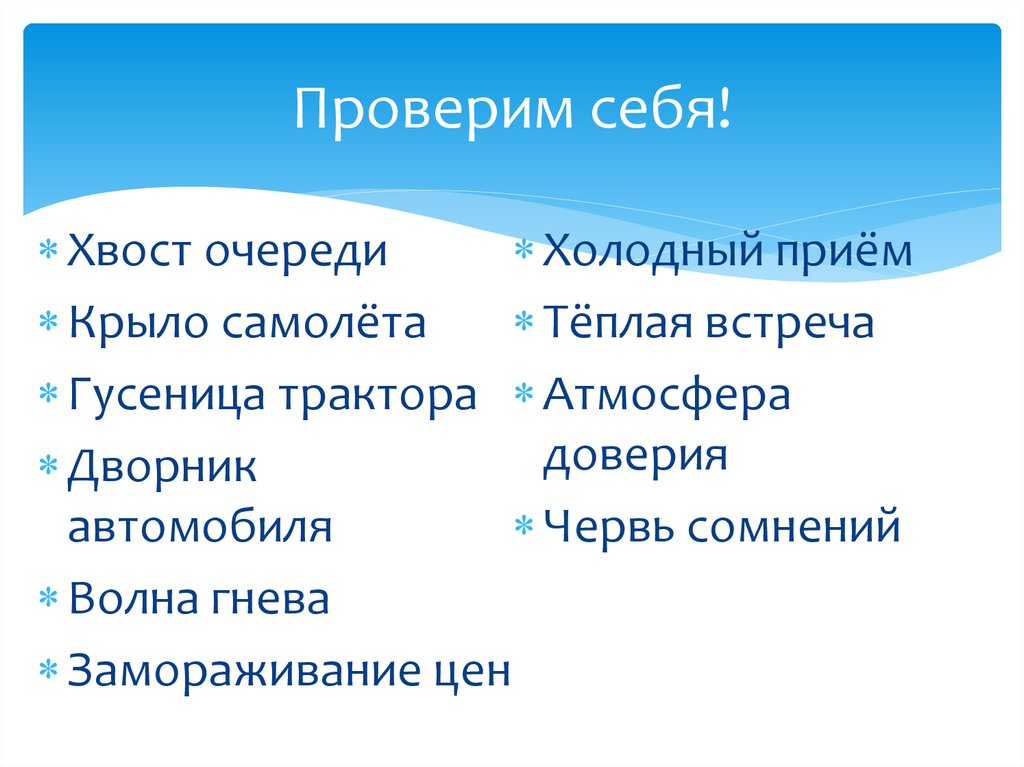 Проверим себя!

* Хвост очереди
* Крыло самолёта
* Гусеница трактора
* Дворник автомобиля
* Волна гнева
* Замораживание цен

* Холодный приём
* Тёплая встреча
* Атмосфера доверия
* Червь сомнений